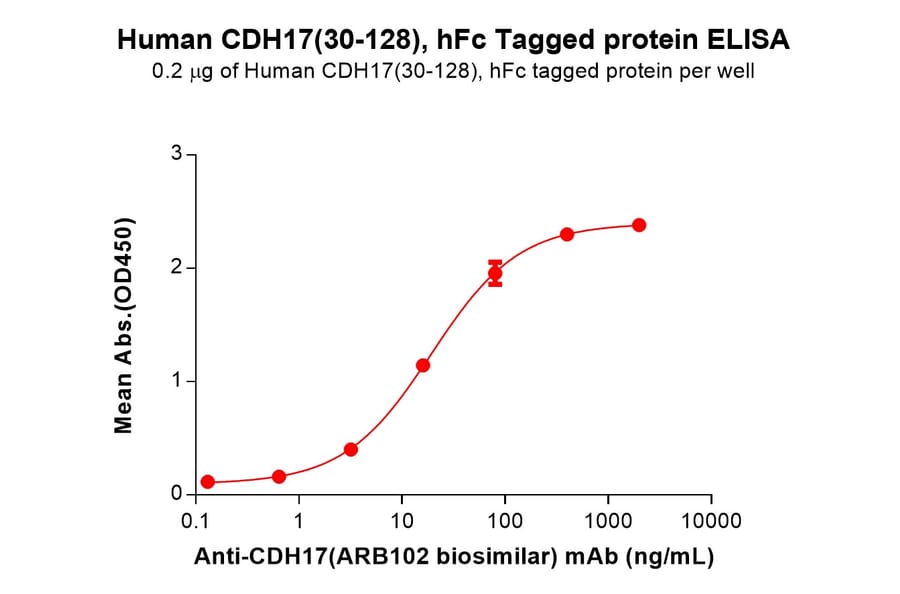 Human CDH17(30-128), hFc Tagged protein ELISA
0.2 μg of Human CDH17(30-128), hFc tagged protein per well

Mean Abs.(OD450)

3
2
1
0

0.1
1
10
100
1000
10000

Anti-CDH17(ARB102 biosimilar) mAb (ng/mL)